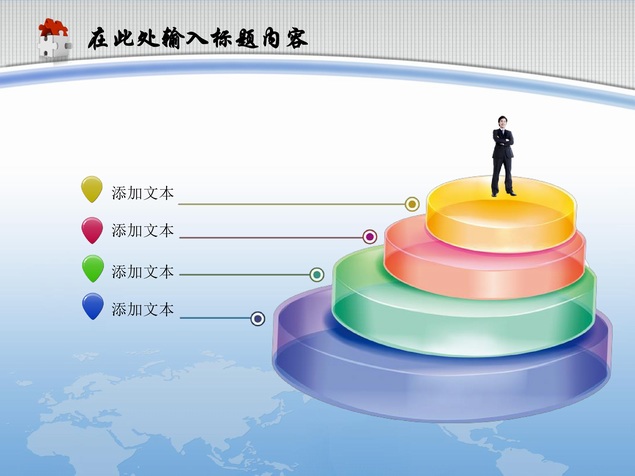 在此处输入标题内容

添加文本

添加文本

添加文本

添加文本